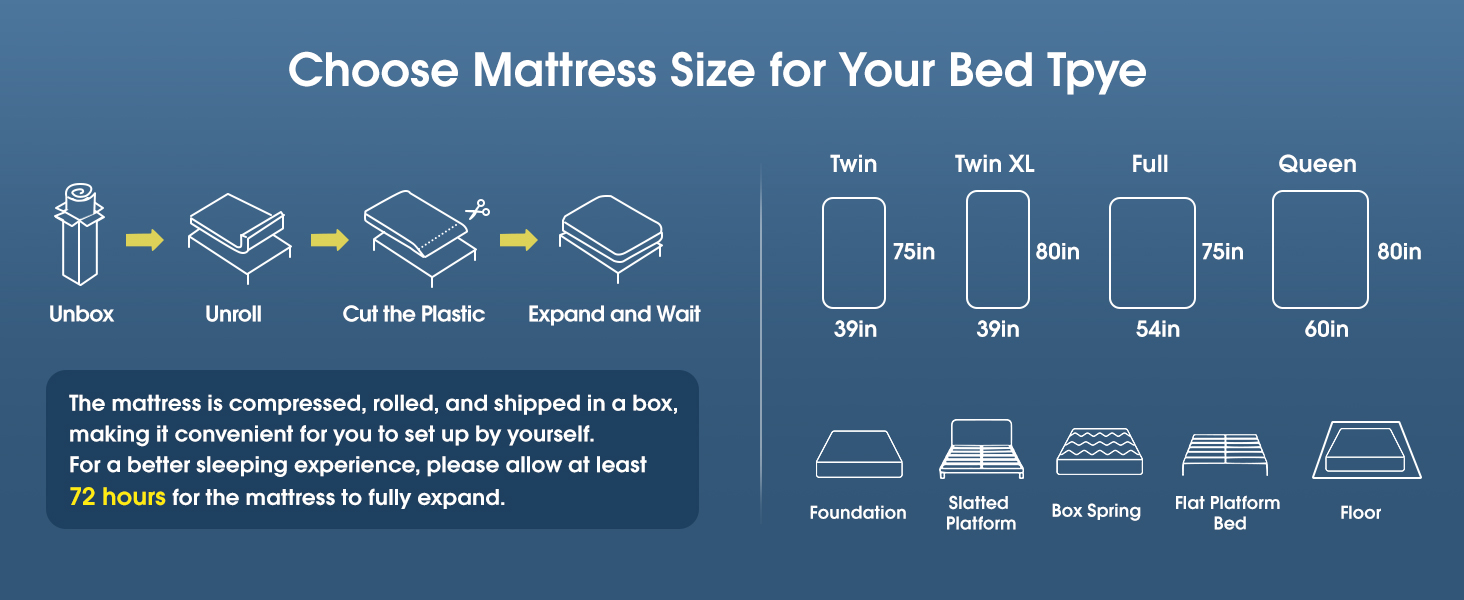 Choose Mattress Size for Your Bed Tpye

Unbox
Unroll
Cut the Plastic
Expand and Wait

The mattress is compressed, rolled, and shipped in a box, making it convenient for you to set up by yourself. For a better sleeping experience, please allow at least 72 hours for the mattress to fully expand.

Twin
75in
39in

Twin XL
80in
39in

Full
75in
54in

Queen
80in
60in

Foundation
Slatted Platform
Box Spring
Flat Platform Bed
Floor